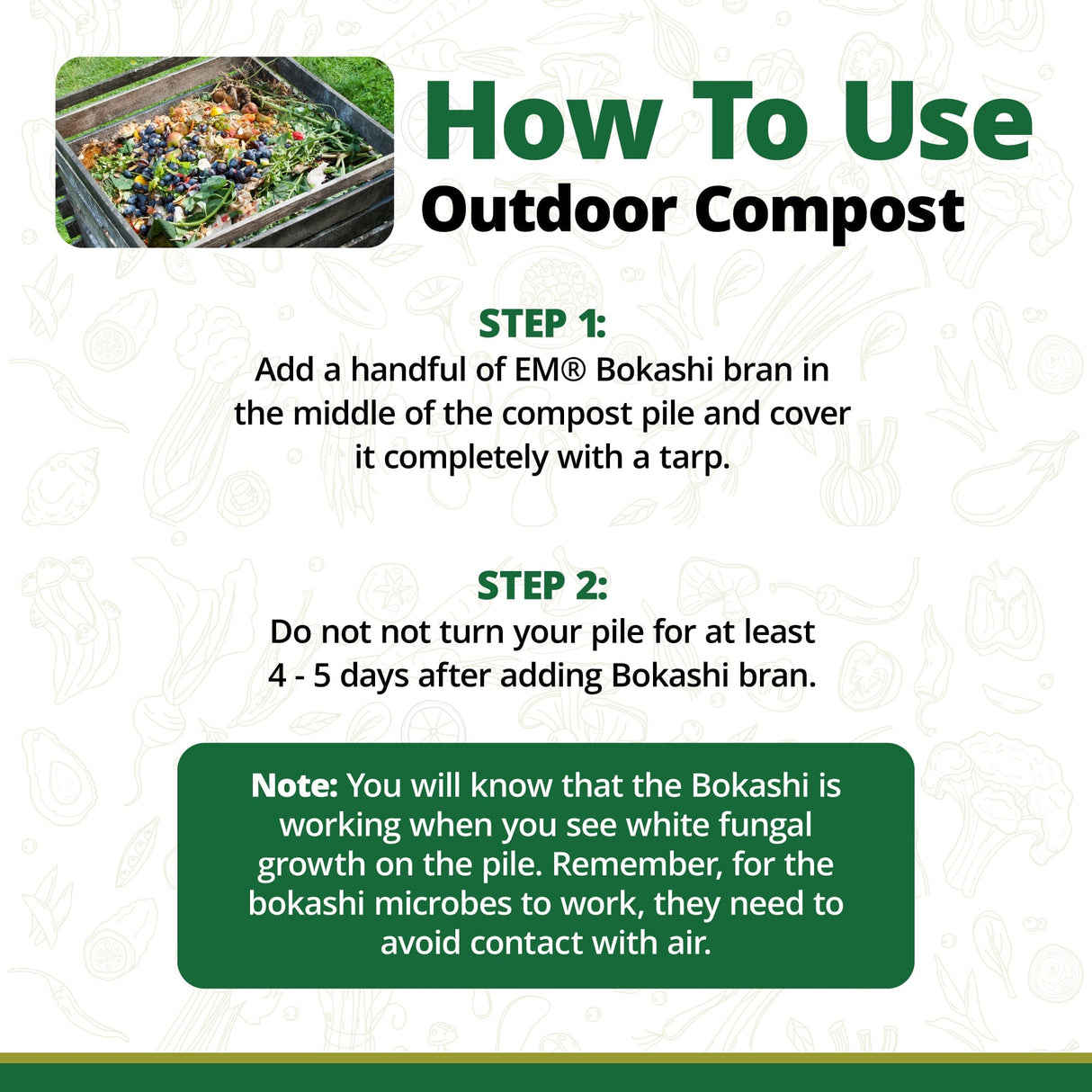 How To Use
Outdoor Compost

STEP 1:
Add a handful of EM® Bokashi bran in the middle of the compost pile and cover it completely with a tarp.

STEP 2:
Do not not turn your pile for at least 4 - 5 days after adding Bokashi bran.

Note: You will know that the Bokashi is working when you see white fungal growth on the pile. Remember, for the bokashi microbes to work, they need to avoid contact with air.